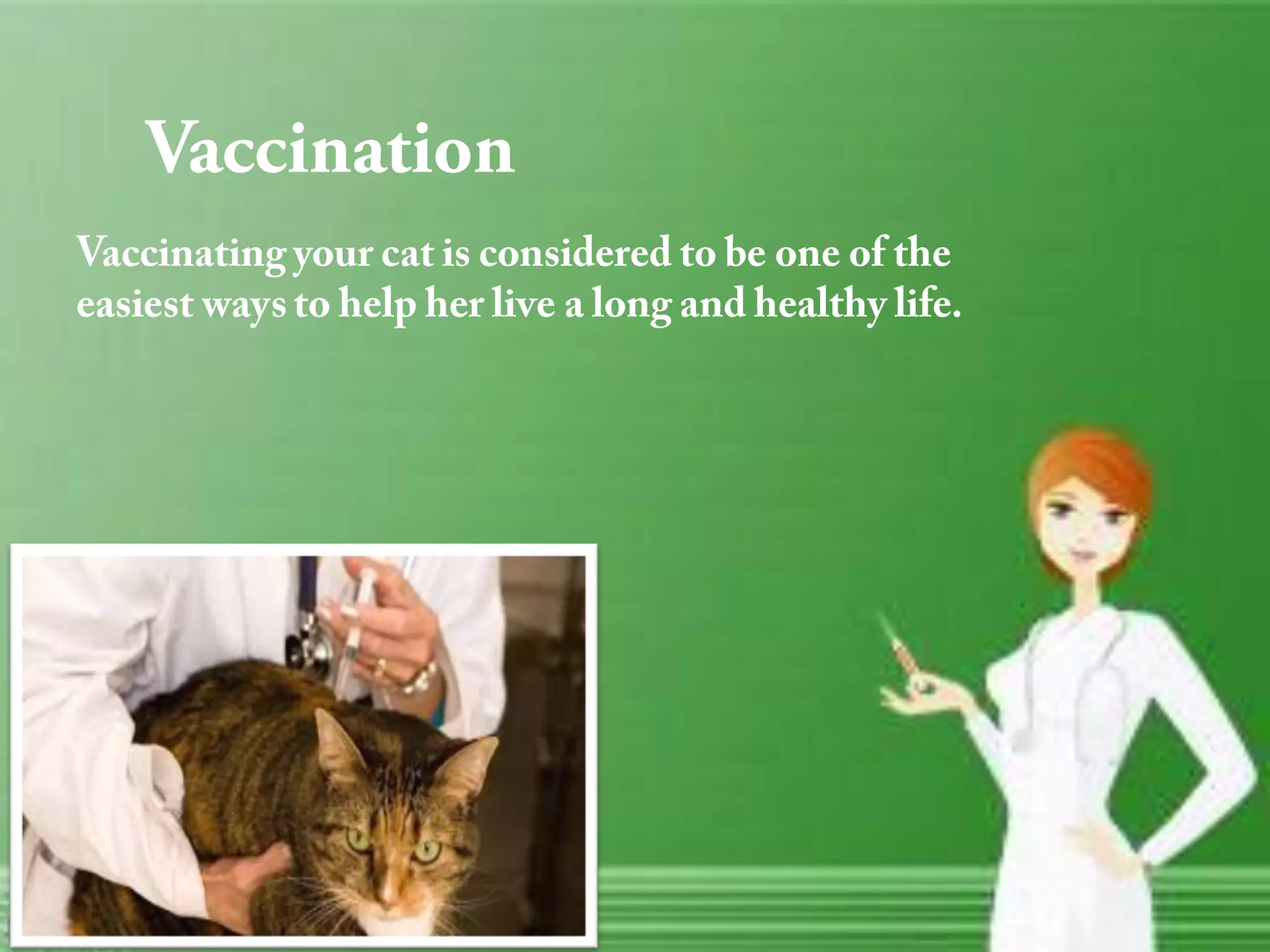 Vaccination

Vaccinating your cat is considered to be one of the easiest ways to help her live a long and healthy life.